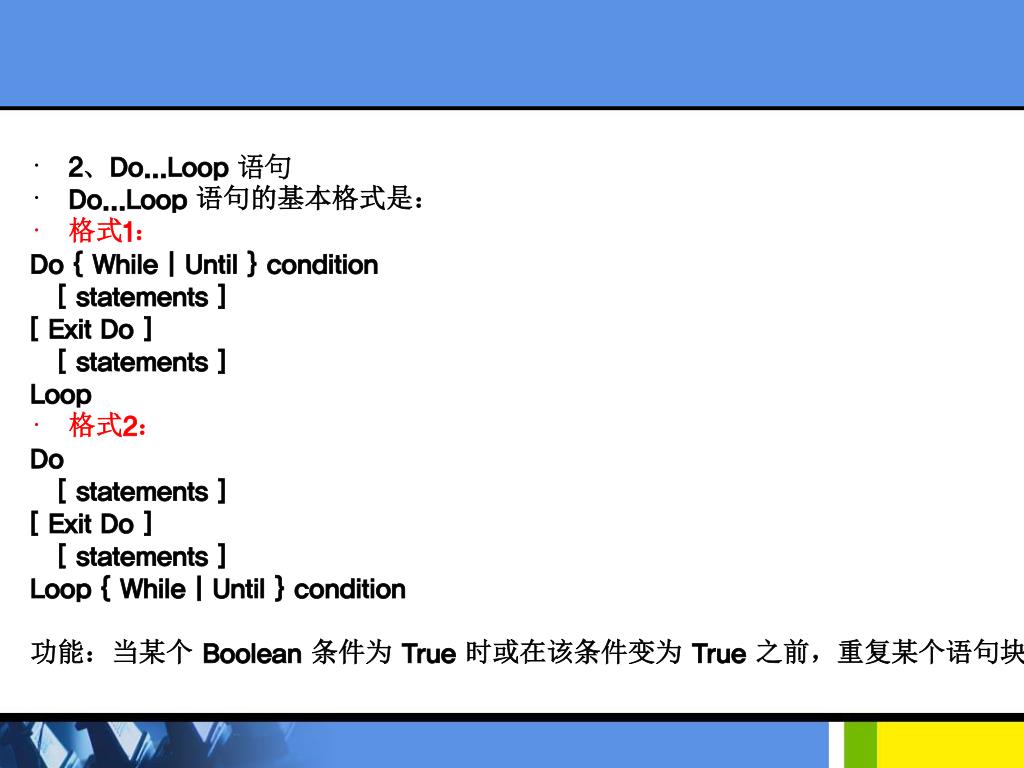 · 2、Do...Loop 语句
· Do...Loop 语句的基本格式是：
· 格式1：
Do { While | Until } condition
[ statements ]
[ Exit Do ]
[ statements ]
Loop
· 格式2：
Do
[ statements ]
[ Exit Do ]
[ statements ]
Loop { While | Until } condition

功能：当某个 Boolean 条件为 True 时或在该条件变为 True 之前，重复某个语句块